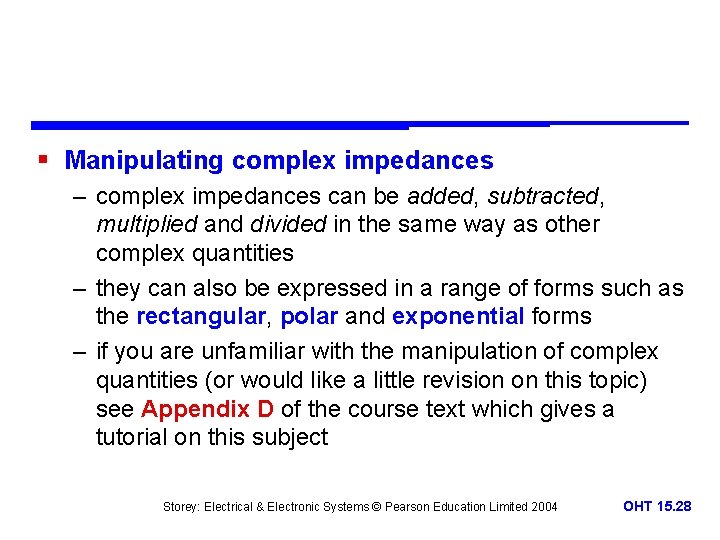 ▪ Manipulating complex impedances

– complex impedances can be added, subtracted, multiplied and divided in the same way as other complex quantities

– they can also be expressed in a range of forms such as the rectangular, polar and exponential forms

– if you are unfamiliar with the manipulation of complex quantities (or would like a little revision on this topic) see Appendix D of the course text which gives a tutorial on this subject

Storey: Electrical & Electronic Systems © Pearson Education Limited 2004

OHT 15.28